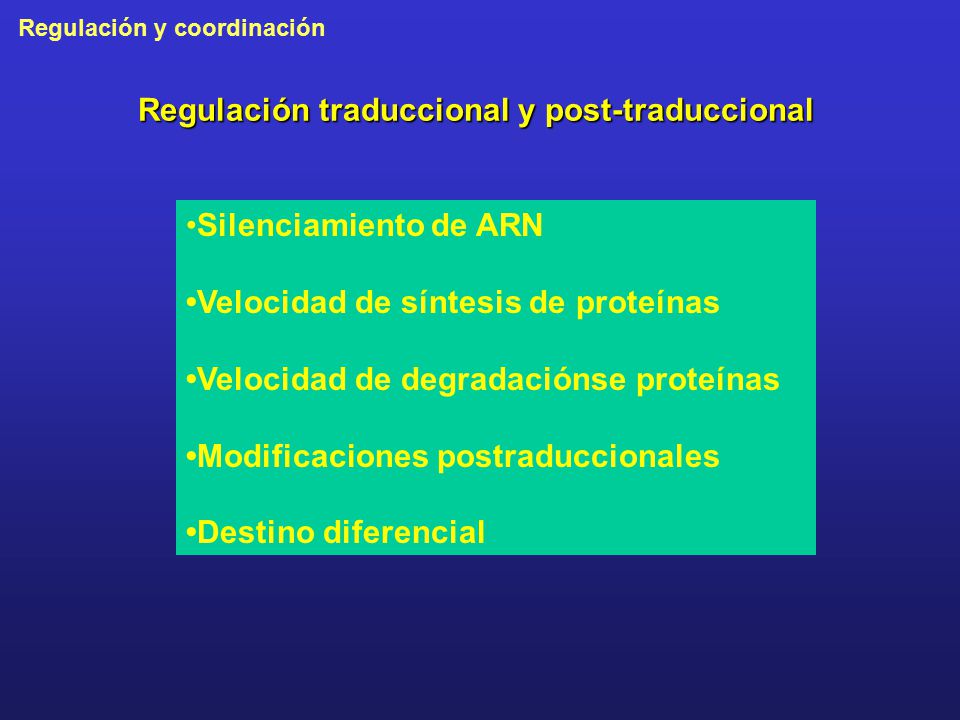 Regulación y coordinación

Regulación traduccional y post-traduccional

•Silenciamiento de ARN

•Velocidad de síntesis de proteínas

•Velocidad de degradaciónse proteínas

•Modificaciones postraduccionales

•Destino diferencial